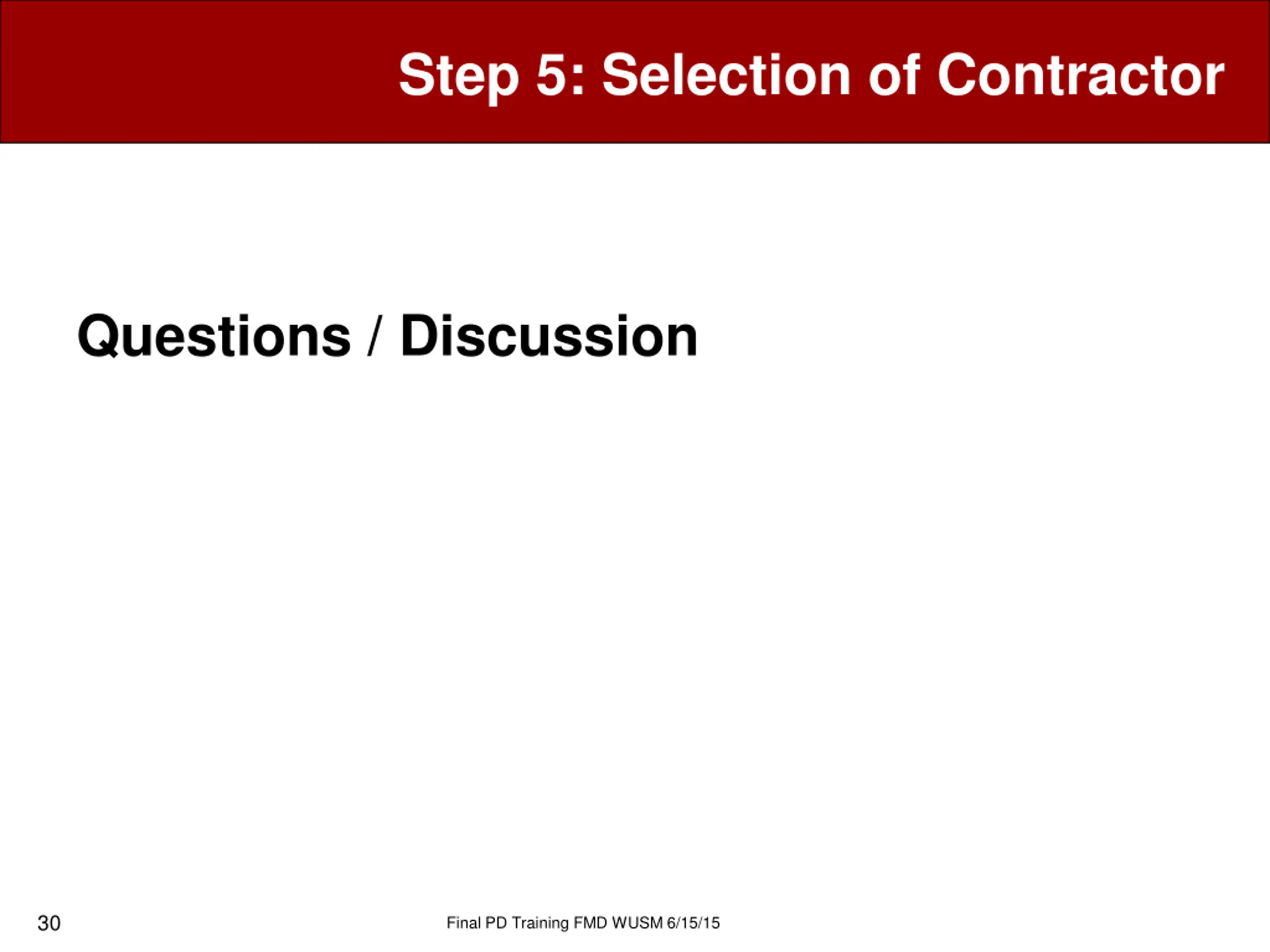 Step 5: Selection of Contractor

Questions / Discussion

30

Final PD Training FMD WUSM 6/15/15